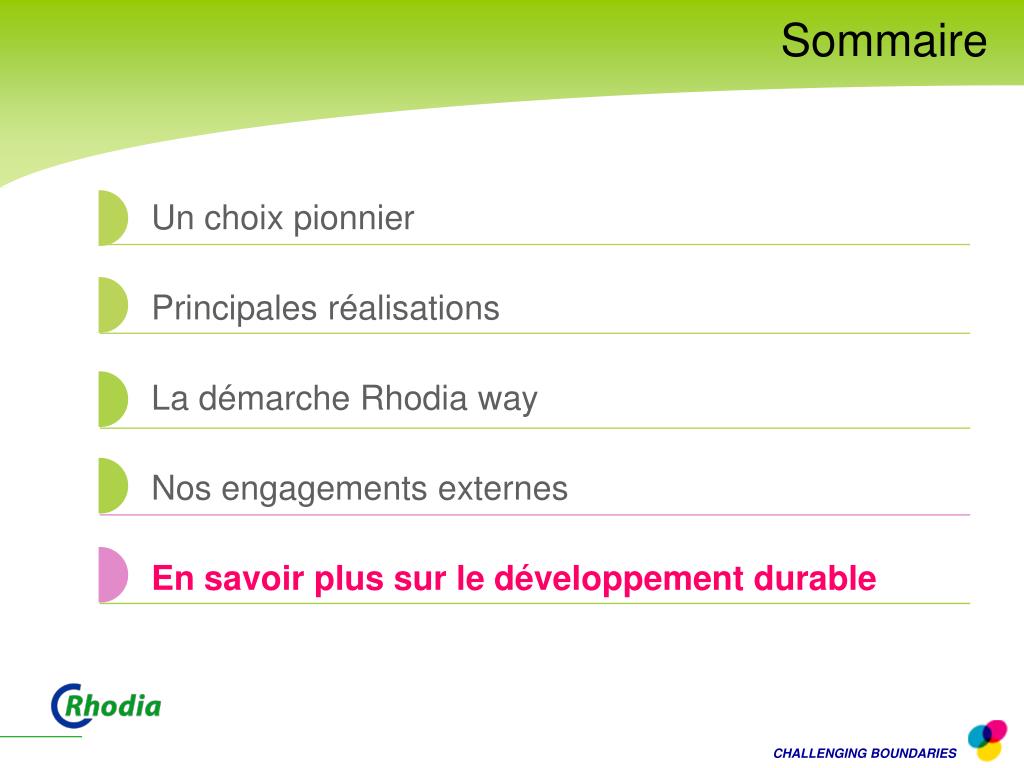 Sommaire

Un choix pionnier

Principales réalisations

La démarche Rhodia way

Nos engagements externes

En savoir plus sur le développement durable

Rhodia

CHALLENGING BOUNDARIES